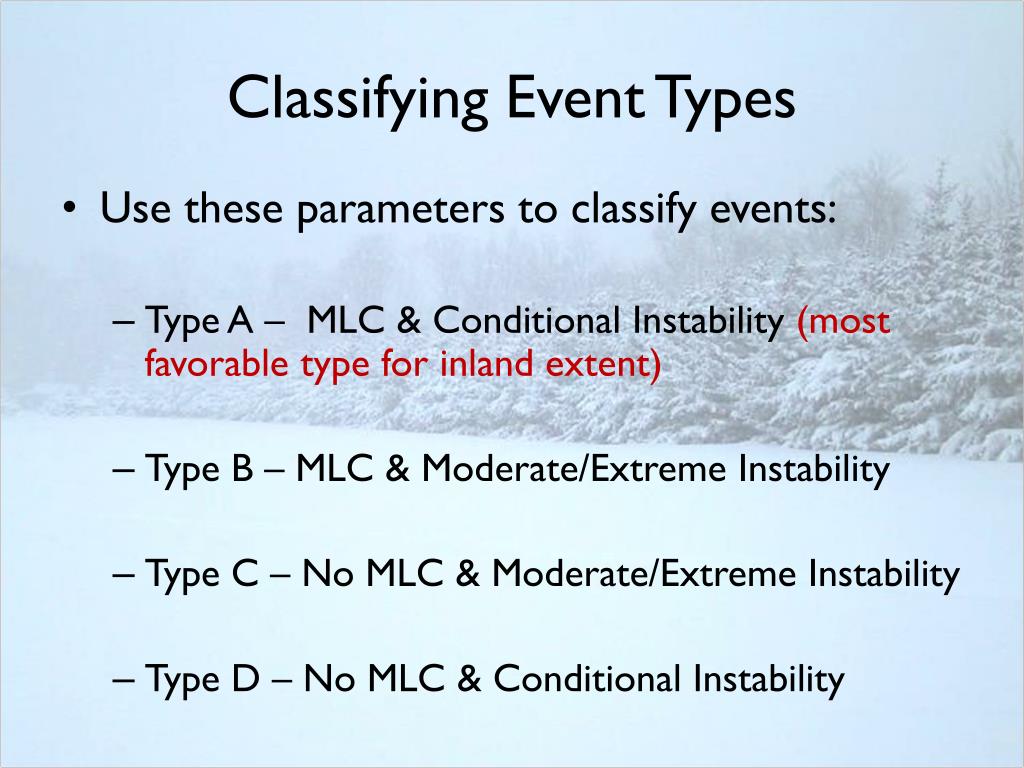 Classifying Event Types

• Use these parameters to classify events:

– Type A – MLC & Conditional Instability (most favorable type for inland extent)

– Type B – MLC & Moderate/Extreme Instability

– Type C – No MLC & Moderate/Extreme Instability

– Type D – No MLC & Conditional Instability